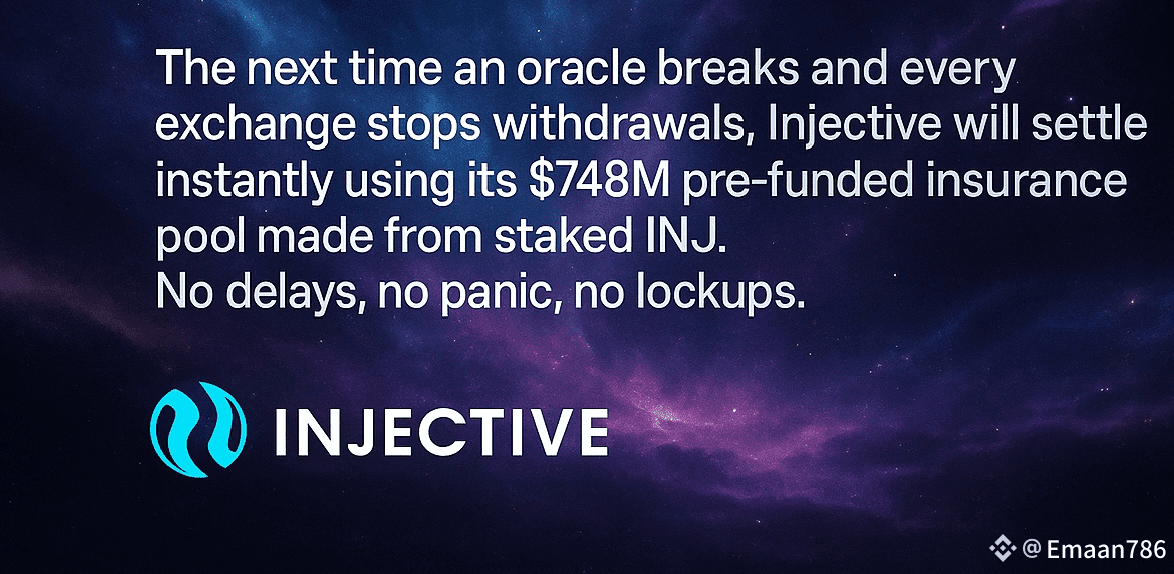 The next time an oracle breaks and every exchange stops withdrawals, Injective will settle instantly using its \$748M pre-funded insurance pool made from staked INJ.
No delays, no panic, no lockups.

INJECTIVE

@Emaan786